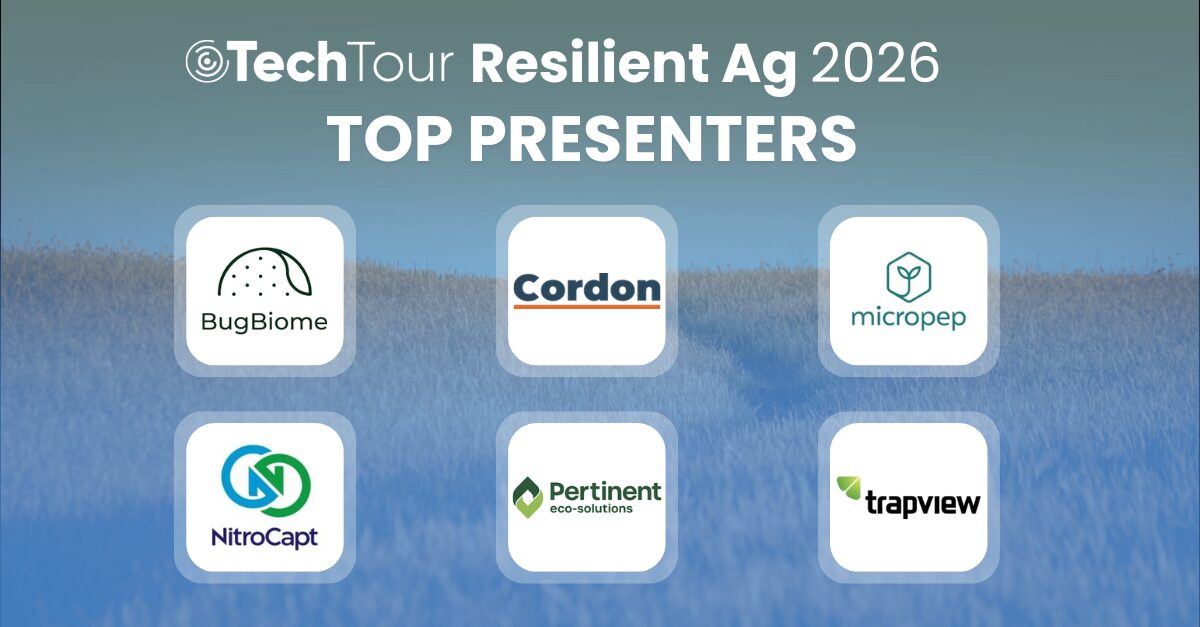 TechTour Resilient Ag 2026
TOP PRESENTERS

BugBiome

Cordon

micropep

NitroCapt

Pertinent
eco-solutions

trapview